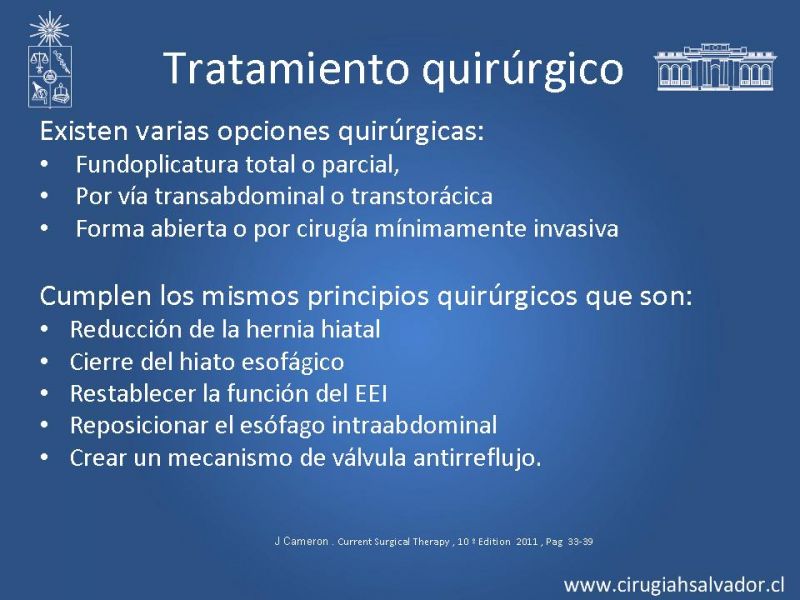 Tratamiento quirúrgico

Existen varias opciones quirúrgicas:
• Fundoplicatura total o parcial,
• Por vía transabdominal o transtorácica
• Forma abierta o por cirugía mínimamente invasiva

Cumplen los mismos principios quirúrgicos que son:
• Reducción de la hernia hiatal
• Cierre del hiato esofágico
• Restablecer la función del EEI
• Reposicionar el esófago intraabdominal
• Crear un mecanismo de válvula antirreflujo.

J Cameron . Current Surgical Therapy , 10 ª Edition 2011 , Pag 33-39

www.cirugiahsalvador.cl